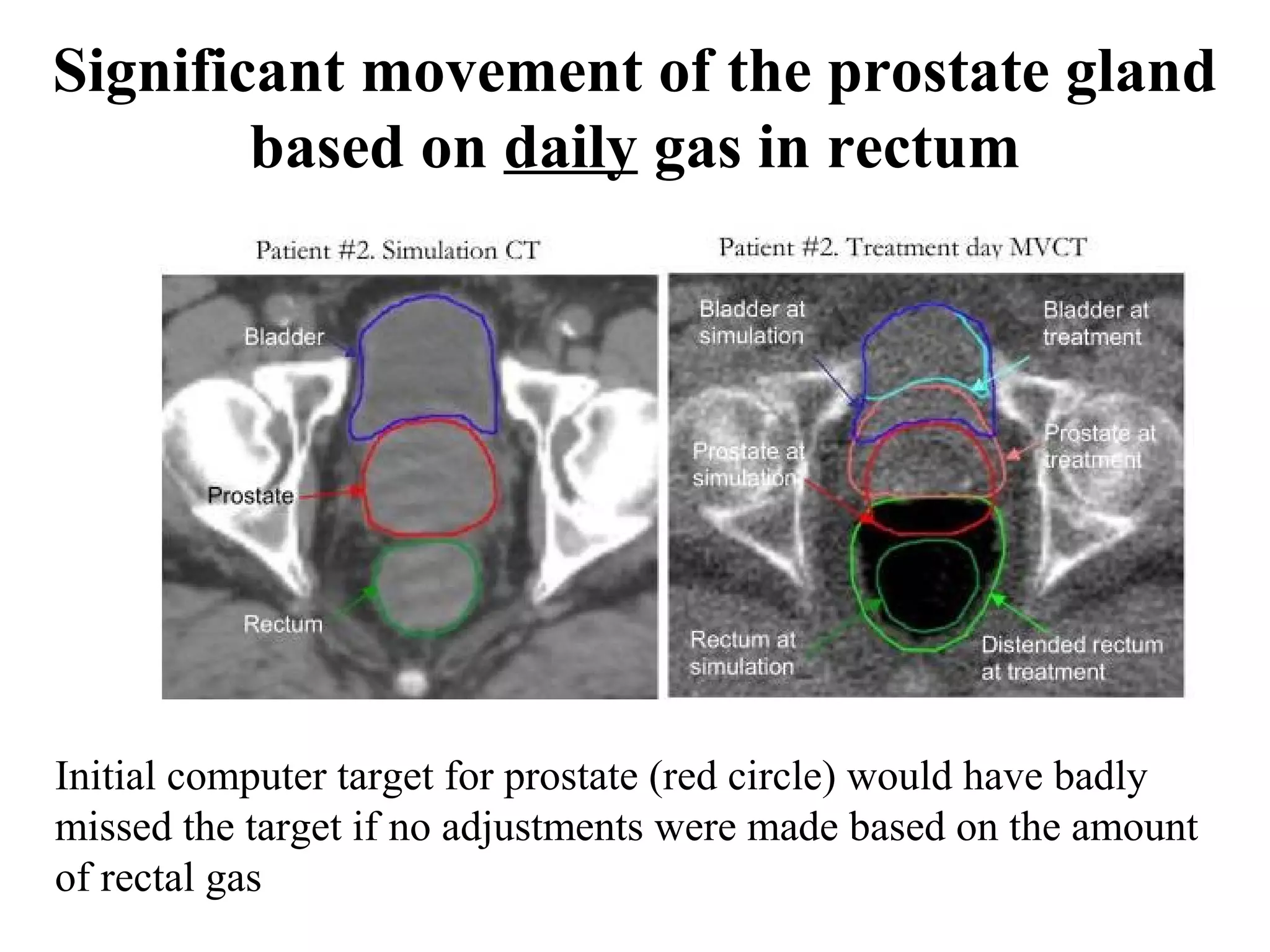 Significant movement of the prostate gland based on daily gas in rectum

Patient #2. Simulation CT

Bladder

Prostate

Rectum

Patient #2. Treatment day MVCT

Bladder at simulation

Bladder at treatment

Prostate at simulation

Prostate at treatment

Rectum at simulation

Distended rectum at treatment

Initial computer target for prostate (red circle) would have badly missed the target if no adjustments were made based on the amount of rectal gas